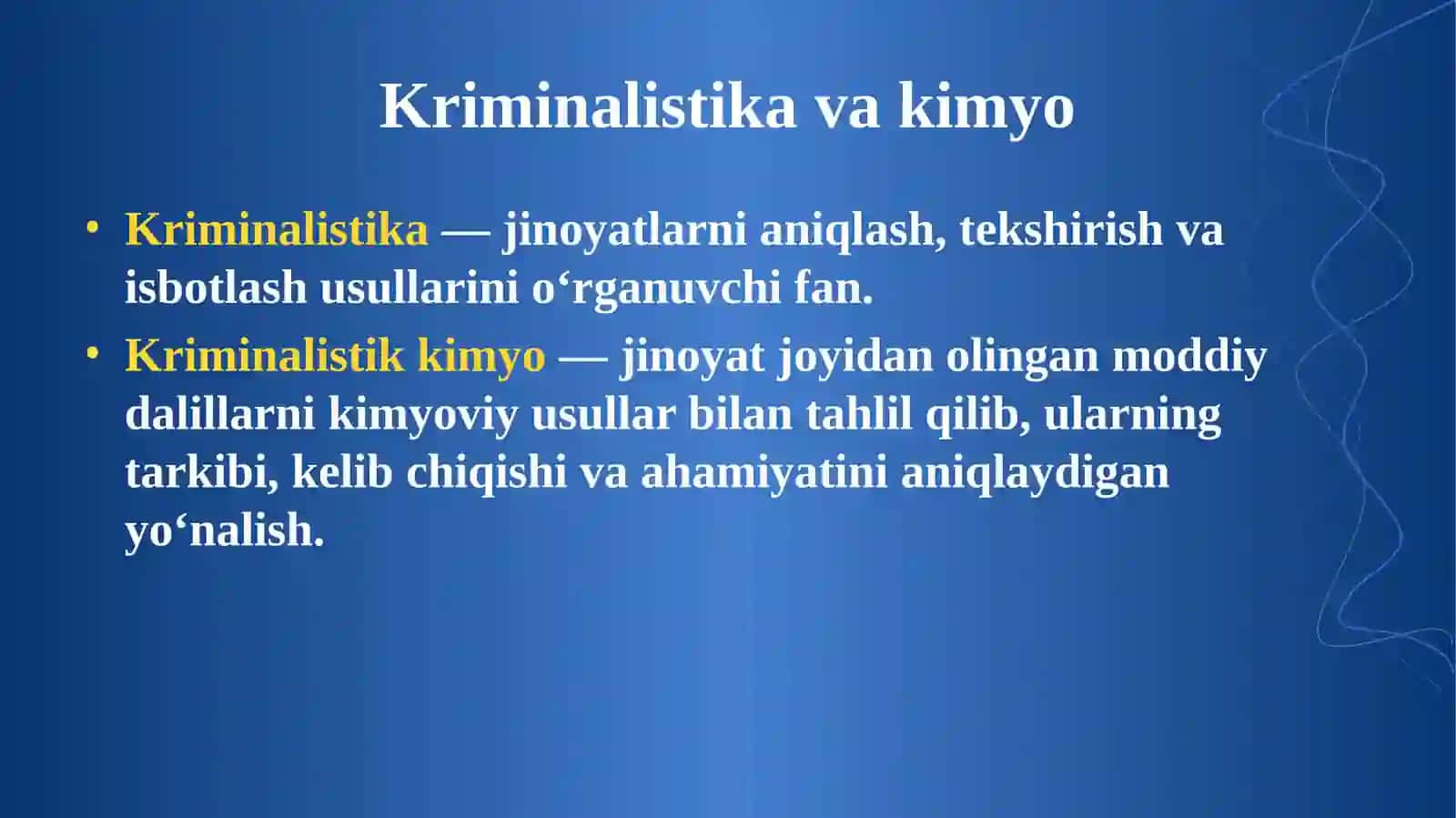 Kriminalistika va kimyo

• Kriminalistika — jinoyatlarni aniqlash, tekshirish va isbotlash usullarini o‘rganuvchi fan.

• Kriminalistik kimyo — jinoyat joyidan olingan moddiy dalillarni kimyoviy usullar bilan tahlil qilib, ularning tarkibi, kelib chiqishi va ahamiyatini aniqlaydigan yo‘nalish.